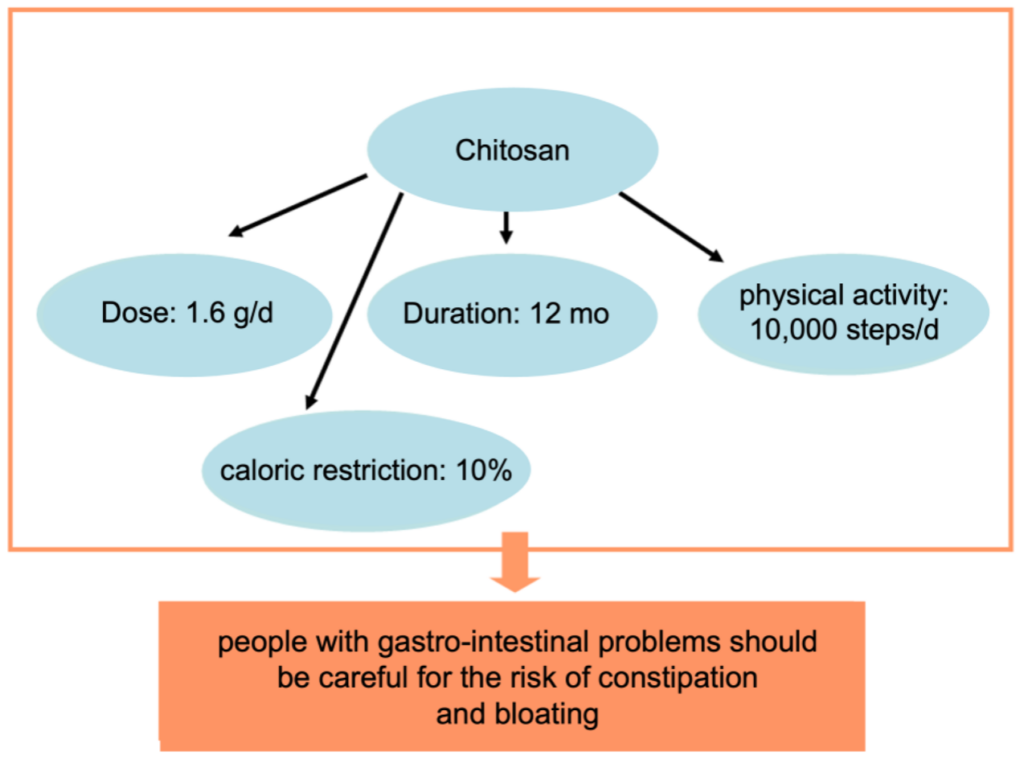 Chitosan

Dose: 1.6 g/d

Duration: 12 mo

physical activity: 10,000 steps/d

caloric restriction: 10%

people with gastro-intestinal problems should be careful for the risk of constipation and bloating